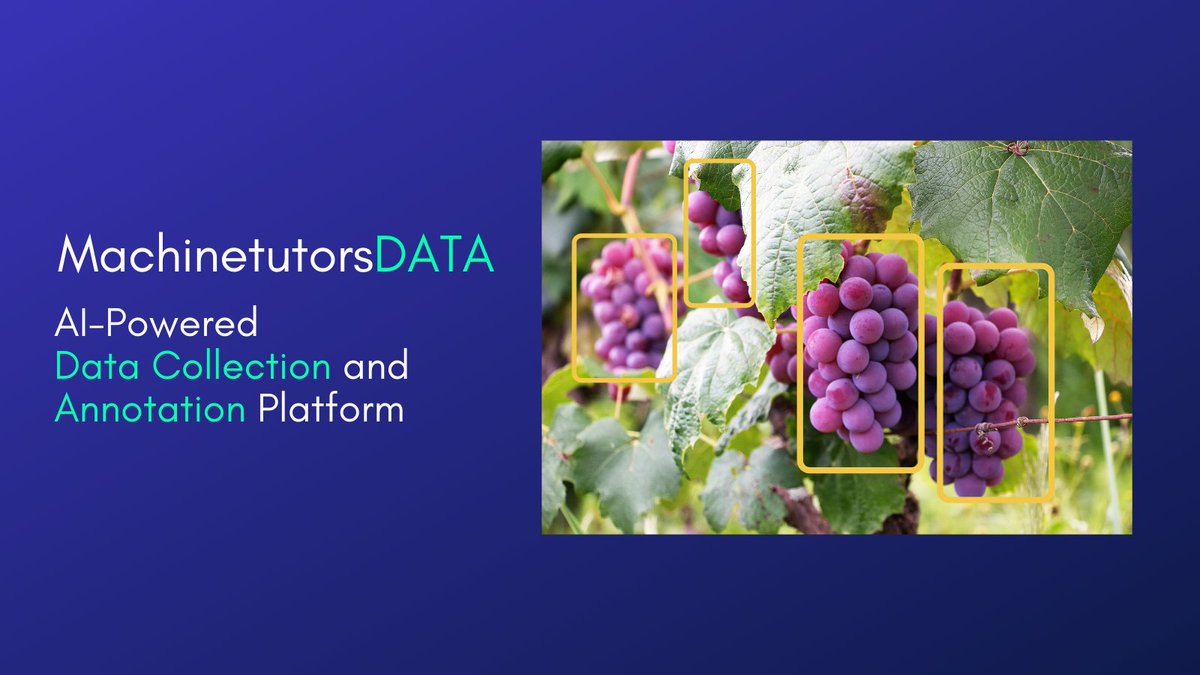 MachinetutorsDATA

AI-Powered
Data Collection and
Annotation Platform